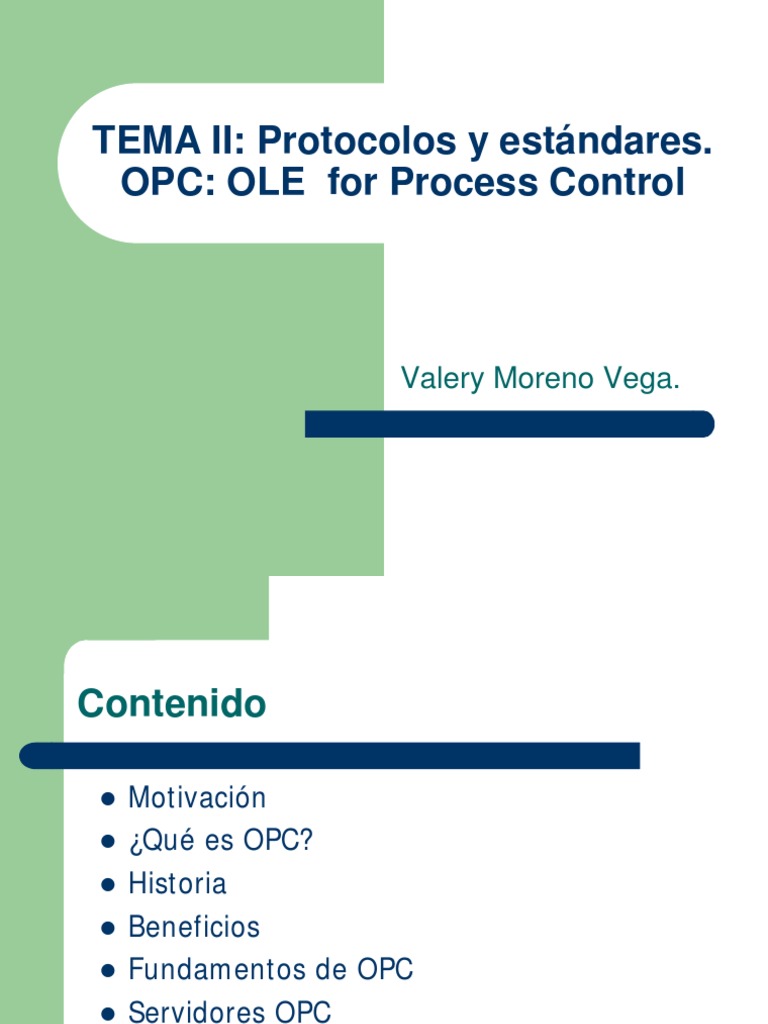 TEMA II: Protocolos y estándares. OPC: OLE  for Process Control

Valery Moreno Vega.

Contenido

- Motivación
- ¿Qué es OPC?
- Historia
- Beneficios
- Fundamentos de OPC
- Servidores OPC